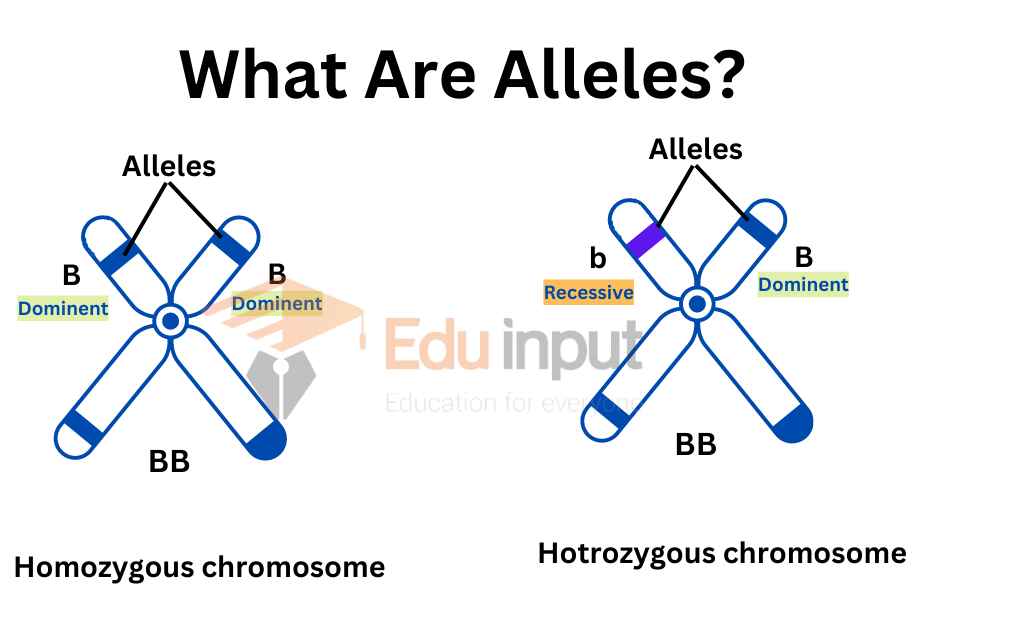 What Are Alleles?

Alleles

B
Dominent

B
Dominent

BB

Homozygous chromosome

Edu input
Education for everyone

Alleles

b
Recessive

B
Dominent

BB

Hotrozygous chromosome